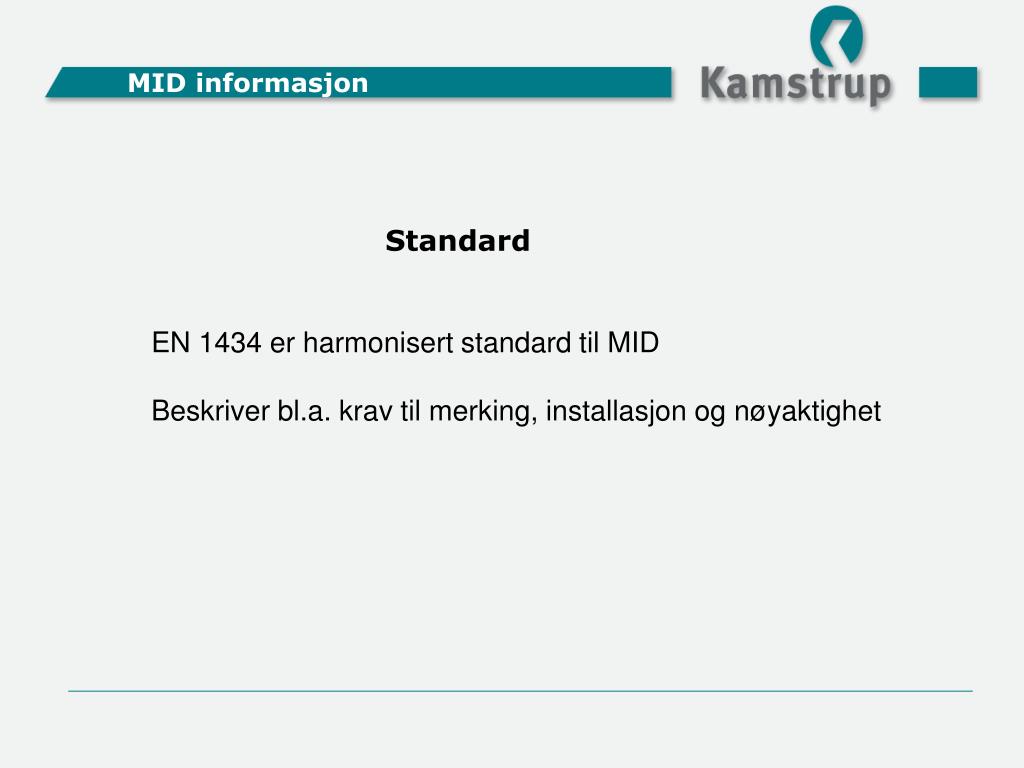 MID informasjon

Kamstrup

Standard

EN 1434 er harmonisert standard til MID

Beskriver bl.a. krav til merking, installasjon og nøyaktighet